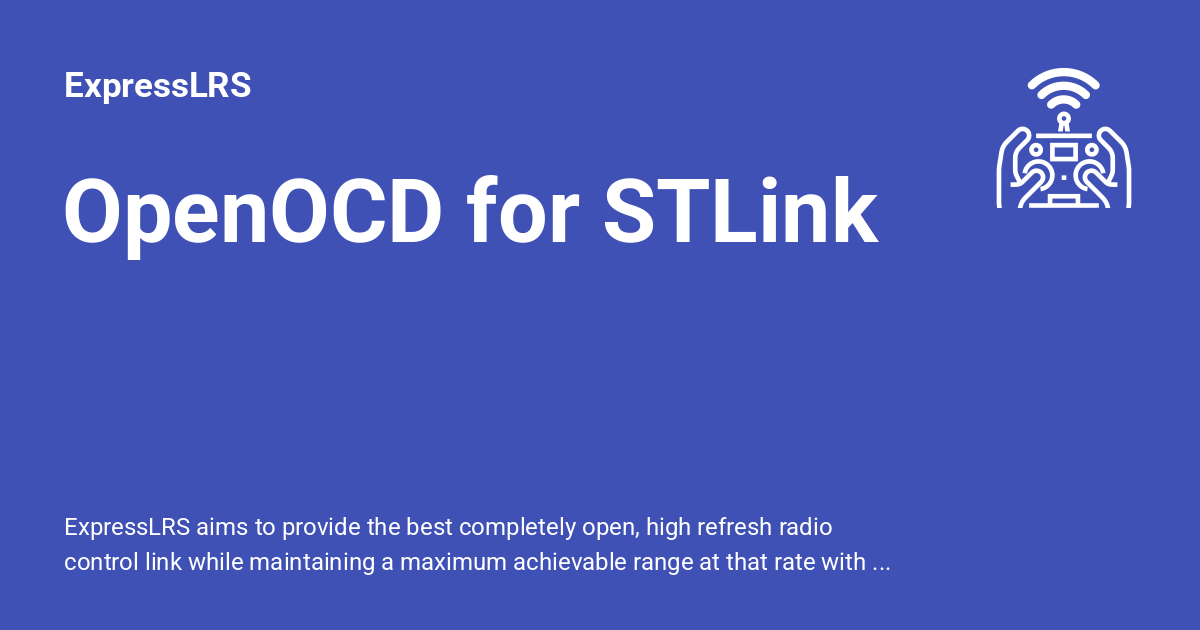 ExpressLRS

OpenOCD for STLink

ExpressLRS aims to provide the best completely open, high refresh radio control link while maintaining a maximum achievable range at that rate with ...